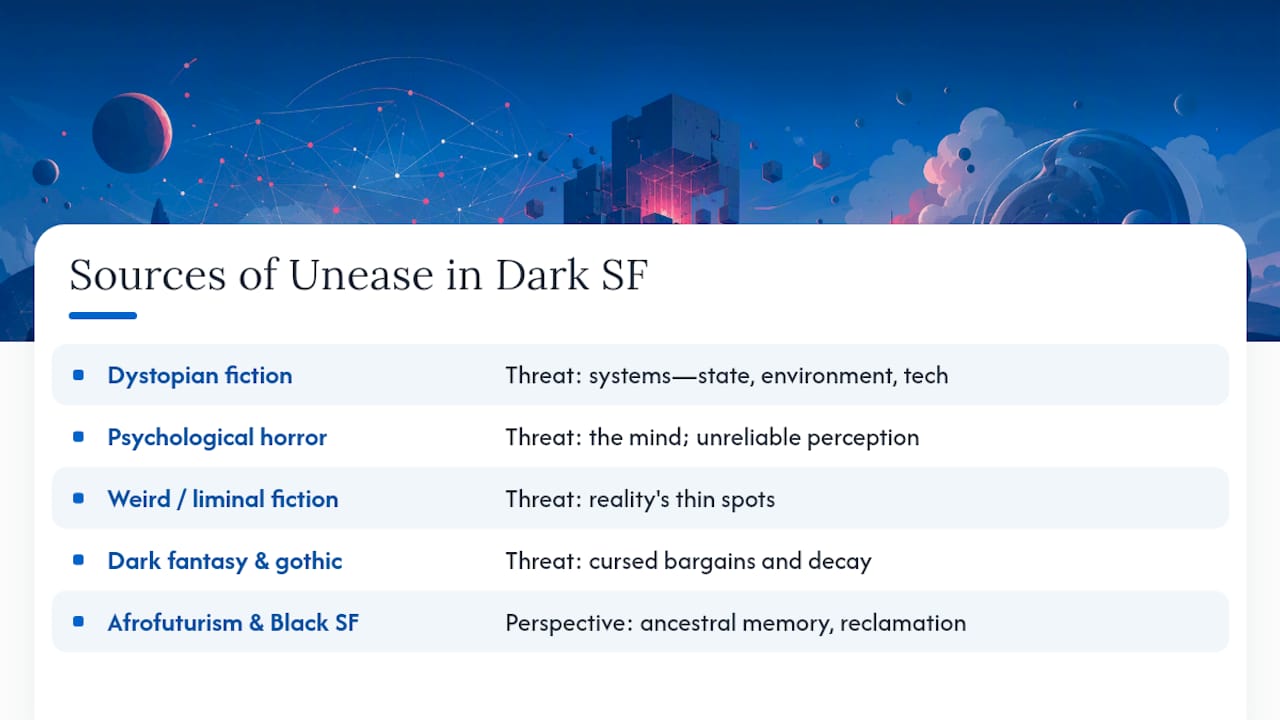 Sources of Unease in Dark SF

| | |
|---|---|
| Dystopian fiction | Threat: systems—state, environment, tech |
| Psychological horror | Threat: the mind; unreliable perception |
| Weird / liminal fiction | Threat: reality's thin spots |
| Dark fantasy & gothic | Threat: cursed bargains and decay |
| Afrofuturism & Black SF | Perspective: ancestral memory, reclamation |